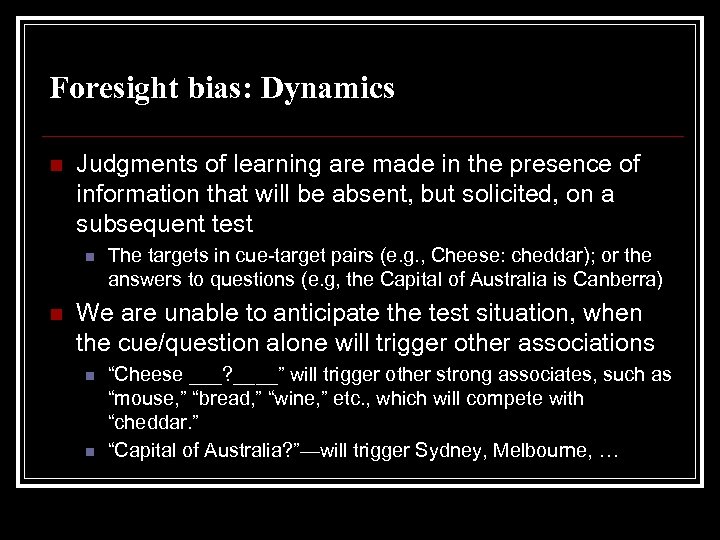 Foresight bias: Dynamics

Judgments of learning are made in the presence of information that will be absent, but solicited, on a subsequent test

The targets in cue-target pairs (e.g., Cheese: cheddar); or the answers to questions (e.g, the Capital of Australia is Canberra)

We are unable to anticipate the test situation, when the cue/question alone will trigger other associations

“Cheese ___?____” will trigger other strong associates, such as “mouse,” “bread,” “wine,” etc., which will compete with “cheddar.”

“Capital of Australia?”—will trigger Sydney, Melbourne, …